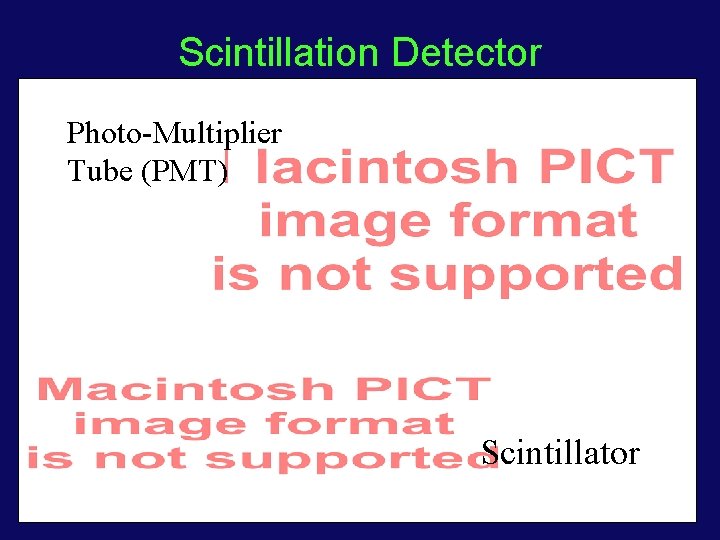 Scintillation Detector

Photo-Multiplier Tube (PMT)

lacintosh PICT image format is not supported

Macintosh PICT image format is not supported

Scintillator